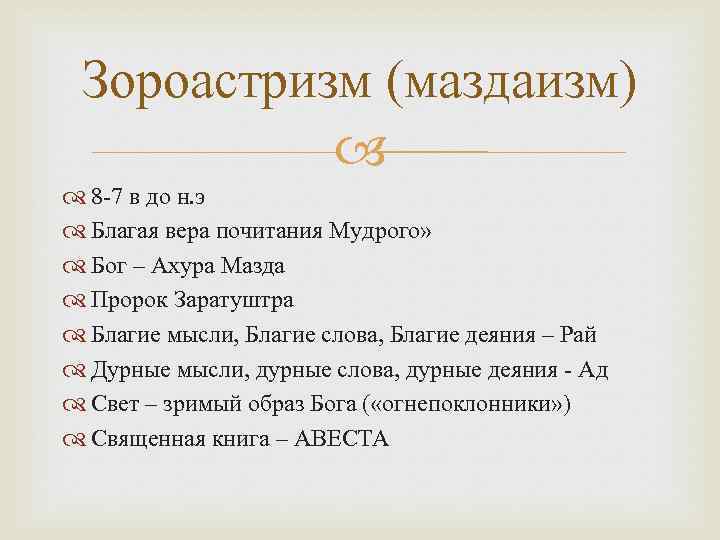 Зороастризм (маздаизм)

8-7 в до н.э
Благая вера почитания Мудрого»
Бог – Ахура Мазда
Пророк Заратуштра
Благие мысли, Благие слова, Благие деяния – Рай
Дурные мысли, дурные слова, дурные деяния - Ад
Свет – зримый образ Бога («огнепоклонники»)
Священная книга – АВЕСТА